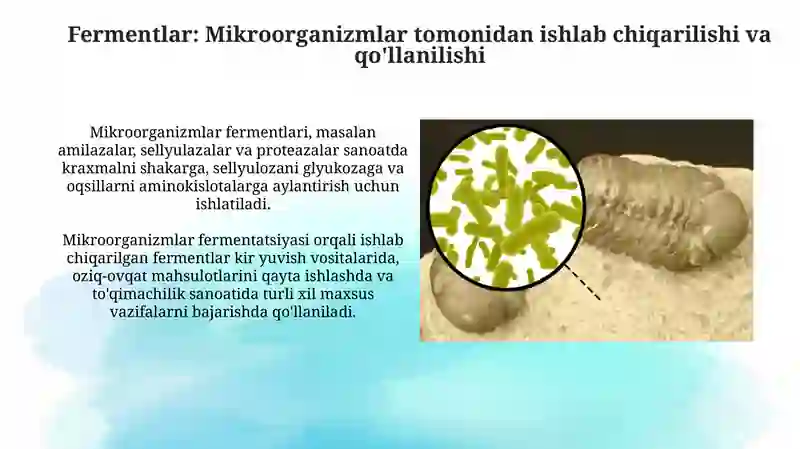 Fermentlar: Mikroorganizmlar tomonidan ishlab chiqarilishi va qo'llanilishi

Mikroorganizmlar fermentlari, masalan amilazalar, sellyulazalar va proteazalar sanoatda kraxmalni shakarga, sellyulozani glyukozaga va oqsillarni aminokislotalarga aylantirish uchun ishlatiladi.

Mikroorganizmlar fermentatsiyasi orqali ishlab chiqarilgan fermentlar kir yuvish vositalarida, oziq-ovqat mahsulotlarini qayta ishlashda va to'qimachilik sanoatida turli xil maxsus vazifalarni bajarishda qo'llaniladi.